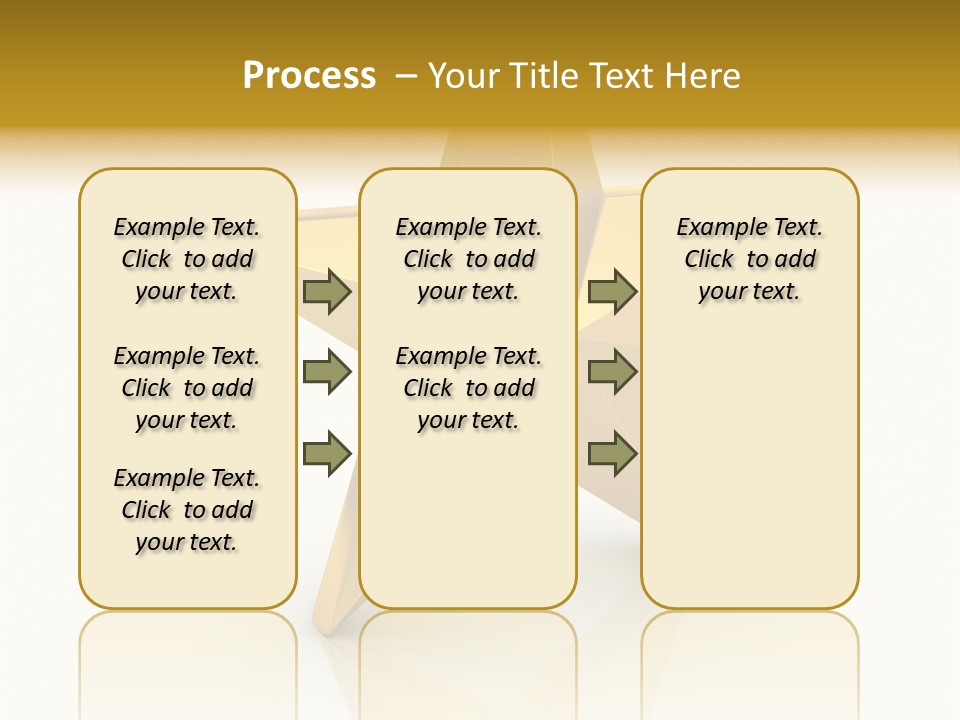 Process – Your Title Text Here

Example Text. Click to add your text.

Example Text. Click to add your text.

Example Text. Click to add your text.

Example Text. Click to add your text.

Example Text. Click to add your text.

Example Text. Click to add your text.